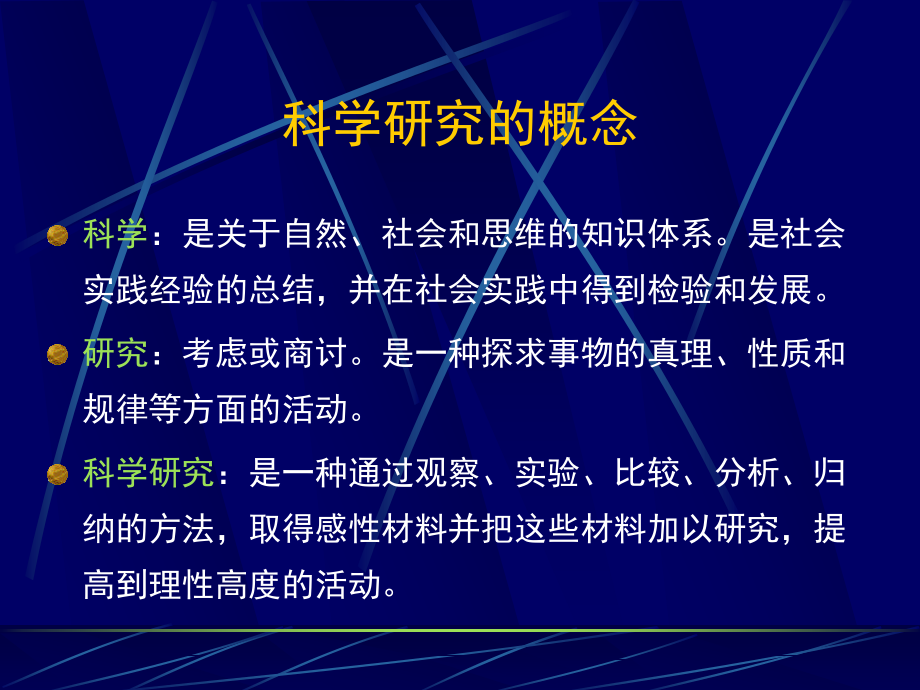 科学研究的概念

科学：是关于自然、社会和思维的知识体系。是社会实践经验的总结，并在社会实践中得到检验和发展。

研究：考虑或商讨。是一种探求事物的真理、性质和规律等方面的活动。

科学研究：是一种通过观察、实验、比较、分析、归纳的方法，取得感性材料并把这些材料加以研究，提高到理性高度的活动。